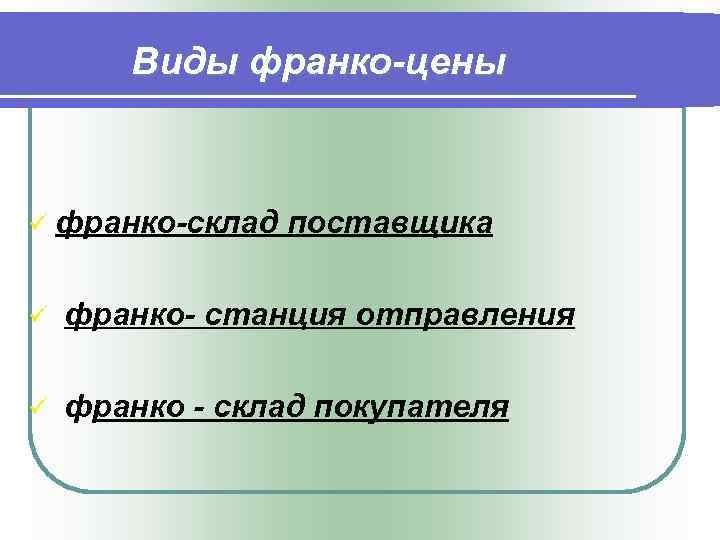 Виды франко-цены

✓ франко-склад поставщика

✓ франко- станция отправления

✓ франко - склад покупателя